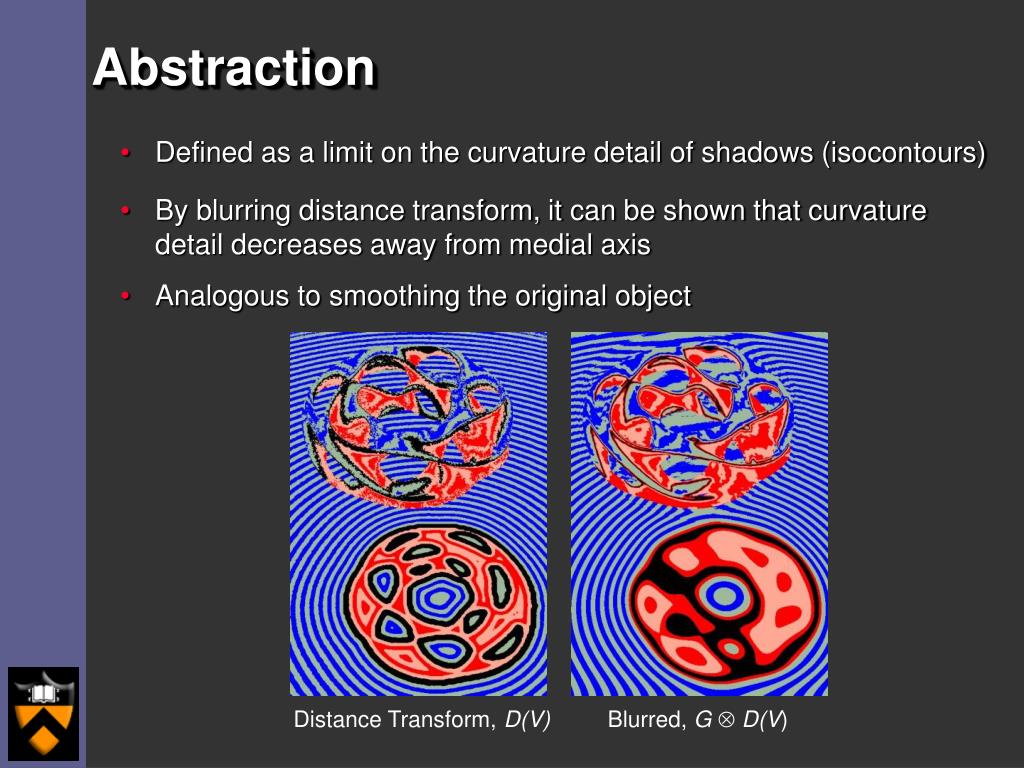 Abstraction

• Defined as a limit on the curvature detail of shadows (isocontours)

• By blurring distance transform, it can be shown that curvature detail decreases away from medial axis

• Analogous to smoothing the original object

Distance Transform, $D(V)$

Blurred, $G \otimes D(V)$